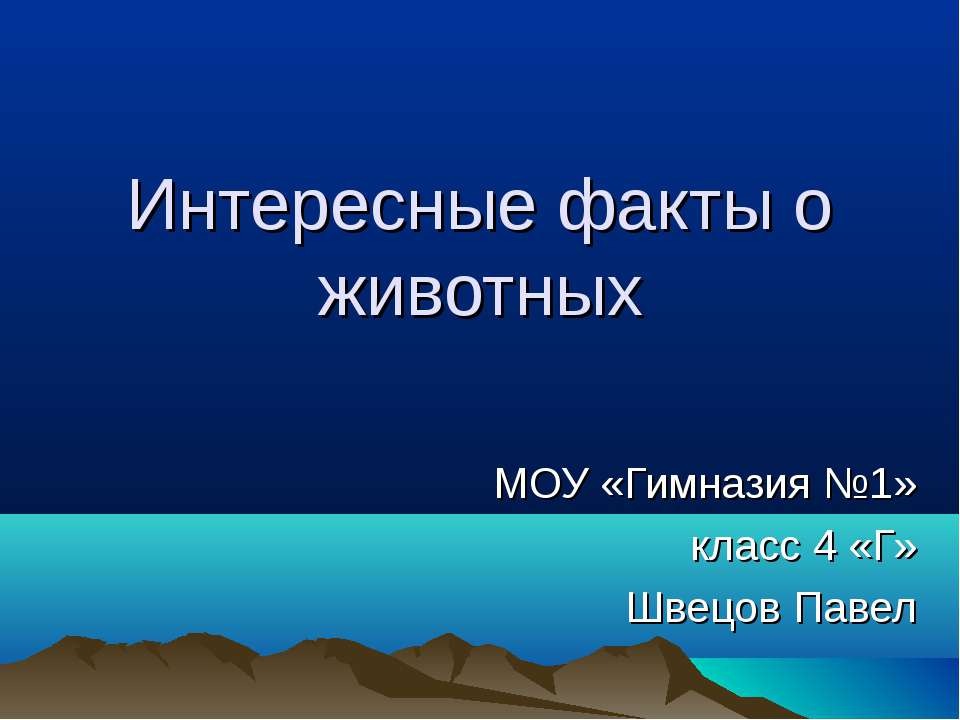 Интересные факты о животных

МОУ «Гимназия №1»
класс 4 «Г»
Швецов Павел